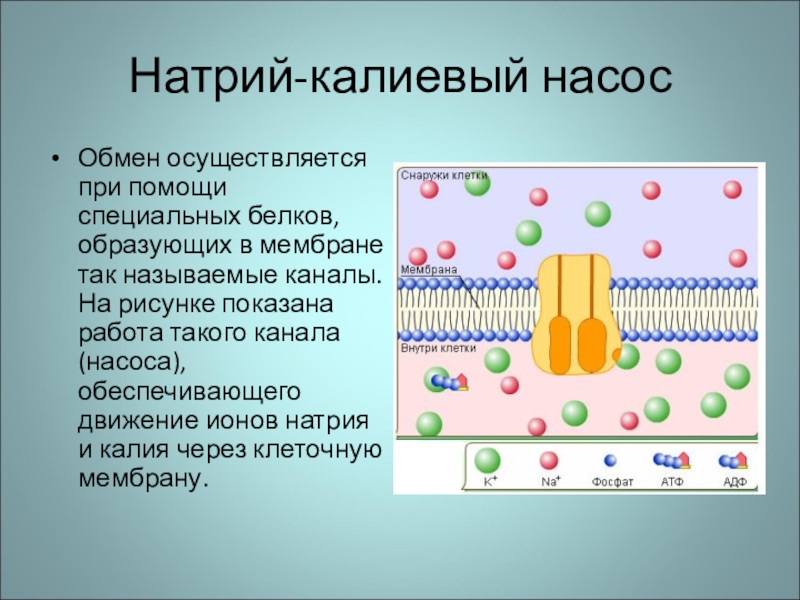 Натрий-калиевый насос

• Обмен осуществляется при помощи специальных белков, образующих в мембране так называемые каналы. На рисунке показана работа такого канала (насоса), обеспечивающего движение ионов натрия и калия через клеточную мембрану.

Снаружи клетки

Мембрана

Внутри клетки

$K^+$ $Na^+$ Фосфат АТФ АДФ